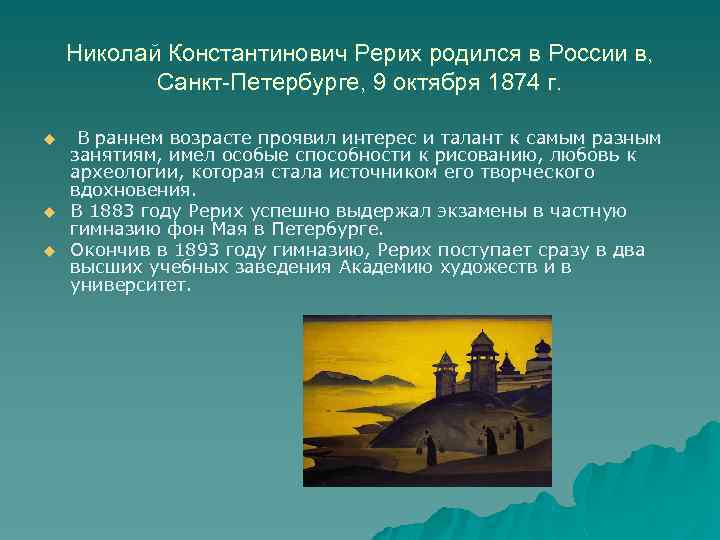 Николай Константинович Рерих родился в России в, Санкт-Петербурге, 9 октября 1874 г.

В раннем возрасте проявил интерес и талант к самым разным занятиям, имел особые способности к рисованию, любовь к археологии, которая стала источником его творческого вдохновения.

В 1883 году Рерих успешно выдержал экзамены в частную гимназию фон Мая в Петербурге.

Окончив в 1893 году гимназию, Рерих поступает сразу в два высших учебных заведения Академию художеств и в университет.